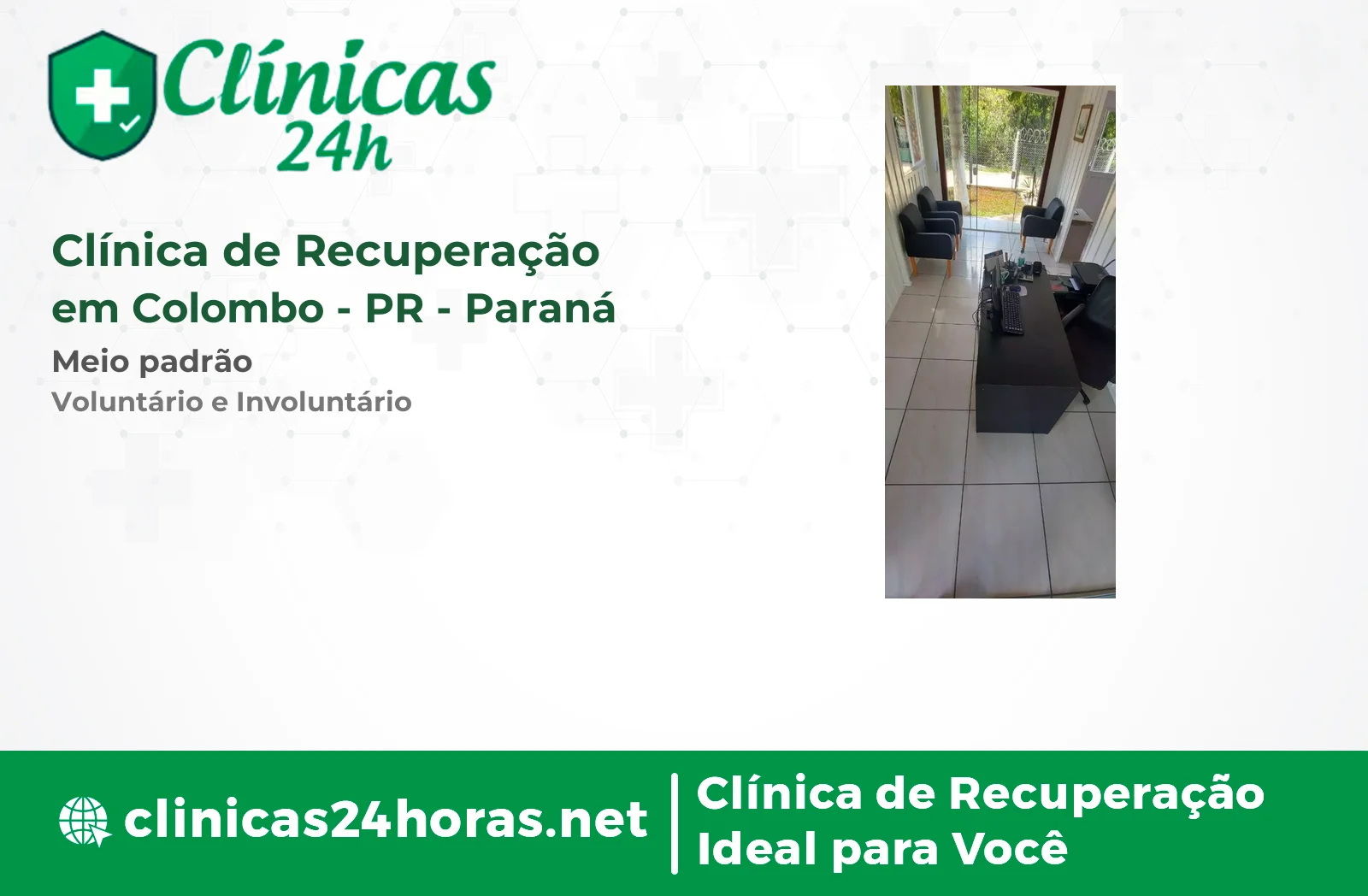 Clínicas 24h

Clínica de Recuperação em Colombo - PR - Paraná

Meio padrão

Voluntário e Involuntário

clinicas24horas.net

Clínica de Recuperação Ideal para Você